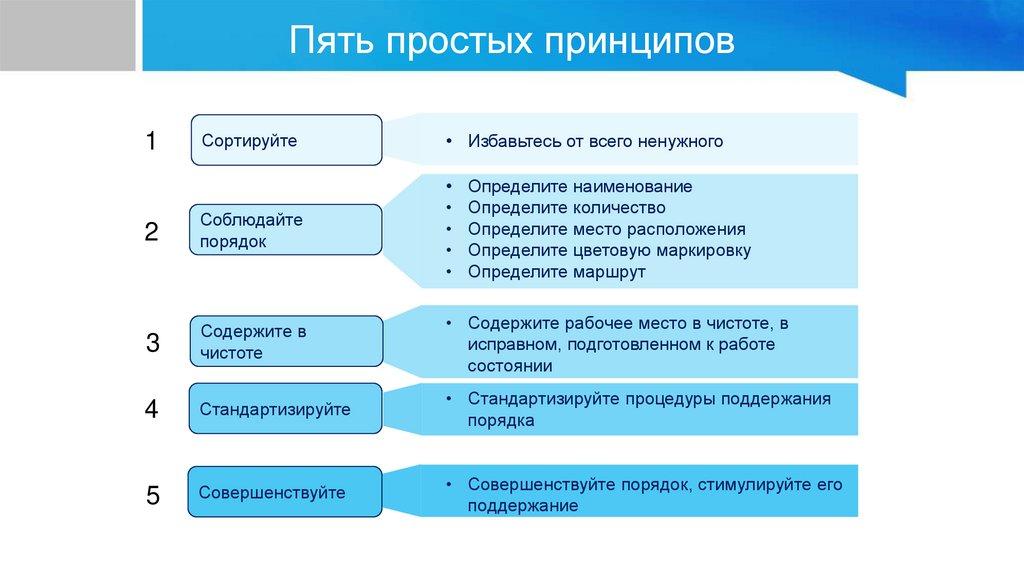 Пять простых принципов

1

Сортируйте

• Избавьтесь от всего ненужного

2

Соблюдайте порядок

• Определите наименование
• Определите количество
• Определите место расположения
• Определите цветовую маркировку
• Определите маршрут

3

Содержите в чистоте

• Содержите рабочее место в чистоте, в исправном, подготовленном к работе состоянии

4

Стандартизируйте

• Стандартизируйте процедуры поддержания порядка

5

Совершенствуйте

• Совершенствуйте порядок, стимулируйте его поддержание